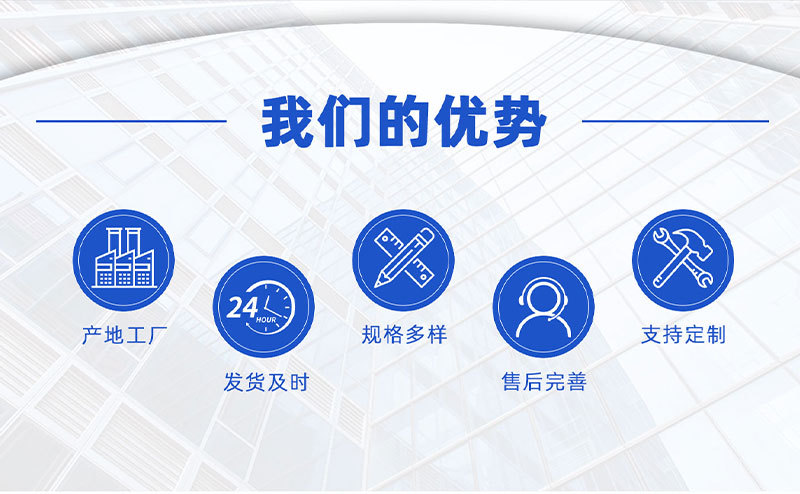 我们的优势

产地工厂

24 HOUR

发货及时

规格多样

售后完善

支持定制